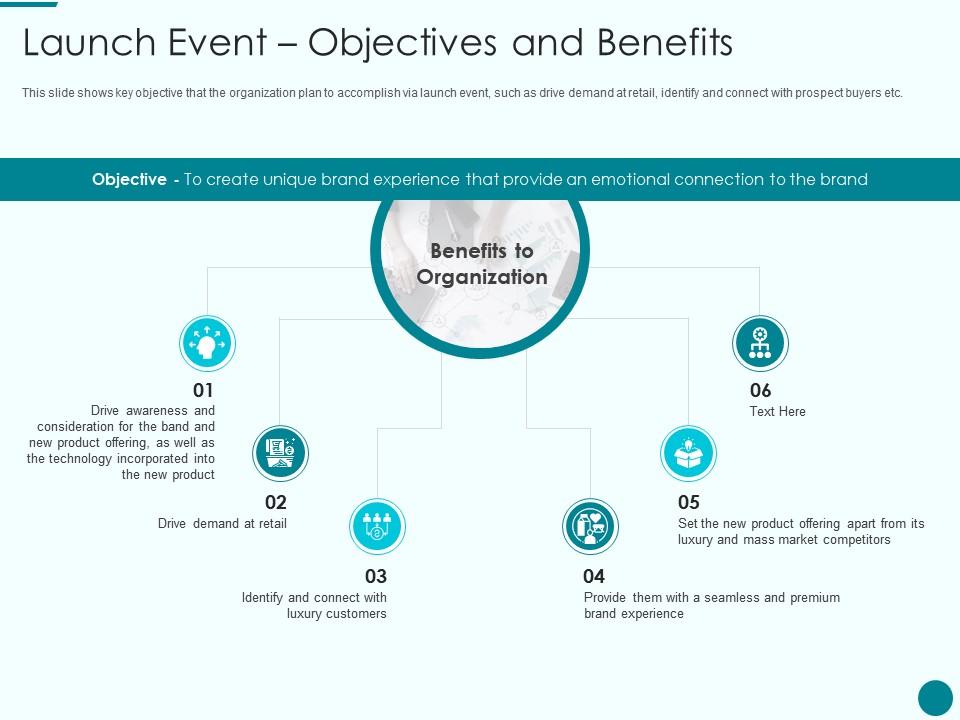 Launch Event – Objectives and Benefits

This slide shows key objective that the organization plan to accomplish via launch event, such as drive demand at retail, identify and connect with prospect buyers etc.

Objective - To create unique brand experience that provide an emotional connection to the brand

Benefits to Organization

01
Drive awareness and consideration for the band and new product offering, as well as the technology incorporated into the new product

02
Drive demand at retail

03
Identify and connect with luxury customers

04
Provide them with a seamless and premium brand experience

05
Set the new product offering apart from its luxury and mass market competitors

06
Text Here